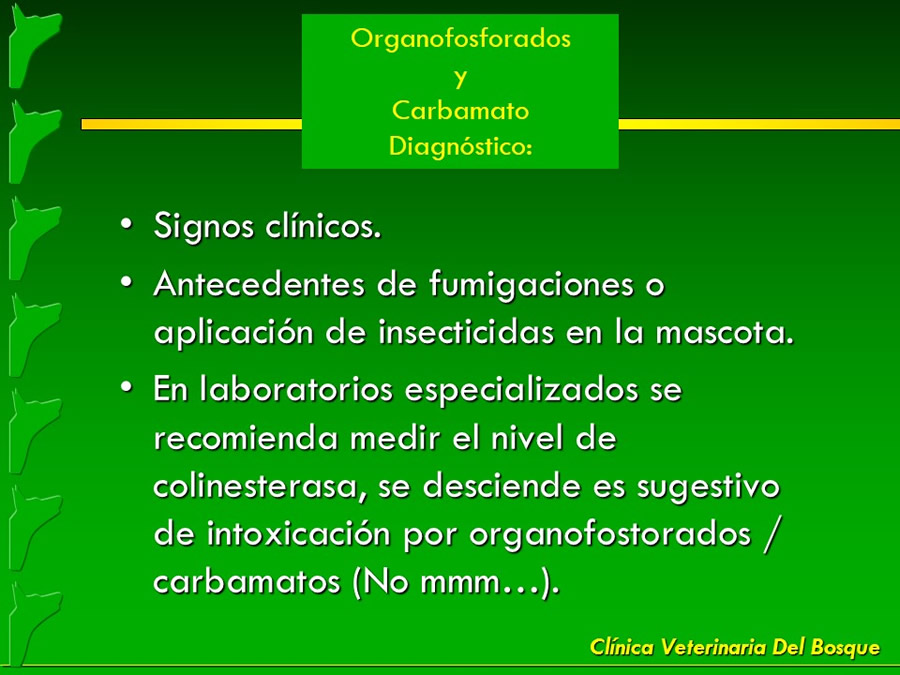 Organofosforados
y
Carbamato
Diagnóstico:

• Signos clínicos.

• Antecedentes de fumigaciones o aplicación de insecticidas en la mascota.

• En laboratorios especializados se recomienda medir el nivel de colinesterasa, se desciende es sugestivo de intoxicación por organofostorados / carbamatos (No mmm…).

Clínica Veterinaria Del Bosque